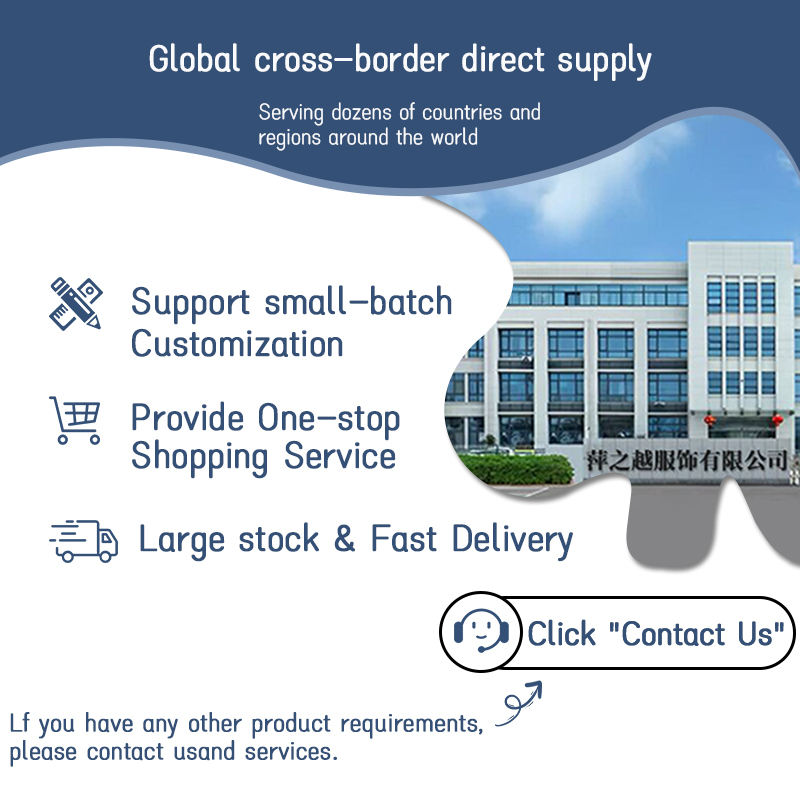 Global cross-border direct supply

Serving dozens of countries and regions around the world

Support small-batch Customization

Provide One-stop Shopping Service

Large stock & Fast Delivery

萍之越服饰有限公司

Click "Contact Us"

Lf you have any other product requirements, please contact usand services.